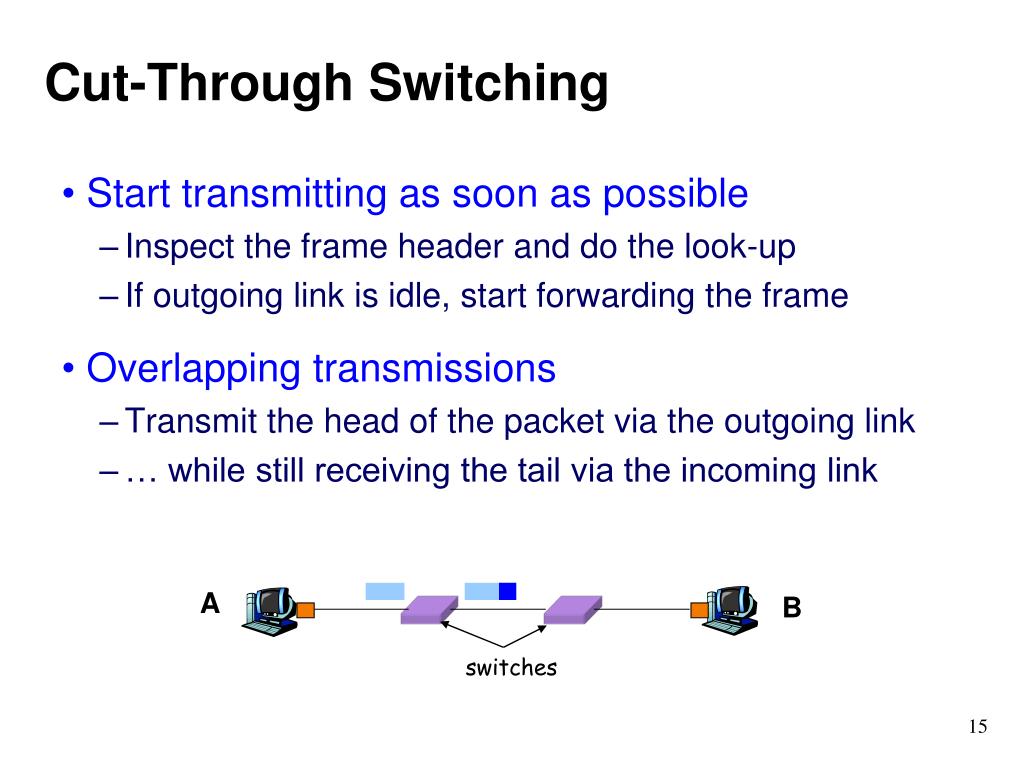 Cut-Through Switching

• Start transmitting as soon as possible
– Inspect the frame header and do the look-up
– If outgoing link is idle, start forwarding the frame

• Overlapping transmissions
– Transmit the head of the packet via the outgoing link
– … while still receiving the tail via the incoming link

A

B

switches

15